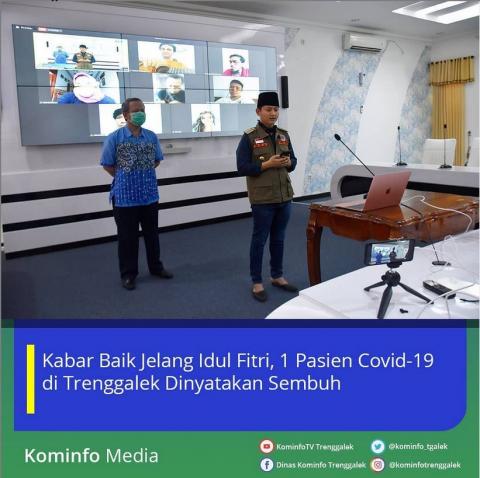 Kabar Baik Jelang Idul Fitri, 1 Pasien Covid-19 di Trenggalek Dinyatakan Sembuh

Kominfo Media

KominfoTV Trenggalek
@kominfo_tgalek
Dinas Kominfo Trenggalek
@kominfotrenggalek